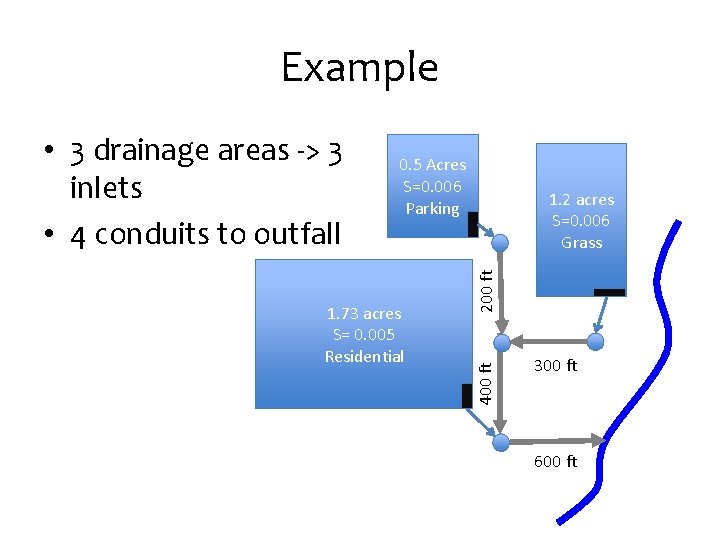 Example

• 3 drainage areas -> 3 inlets
• 4 conduits to outfall

0.5 Acres
S=0.006
Parking

1.2 acres
S=0.006
Grass

1.73 acres
S= 0.005
Residential

200 ft

400 ft

300 ft

600 ft